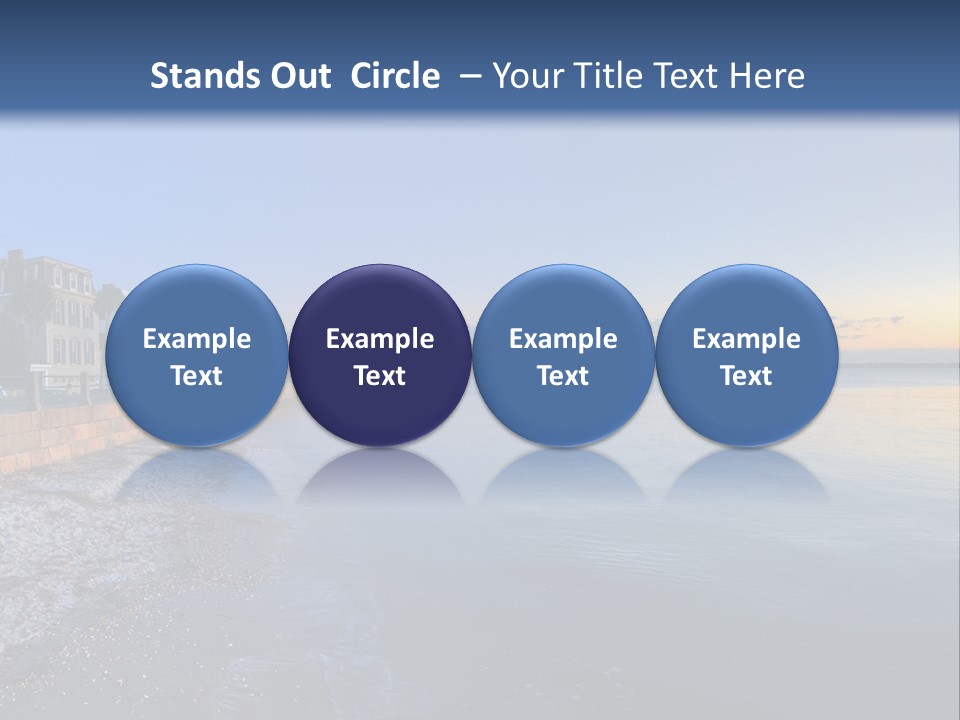 Stands Out Circle – Your Title Text Here

Example Text

Example Text

Example Text

Example Text